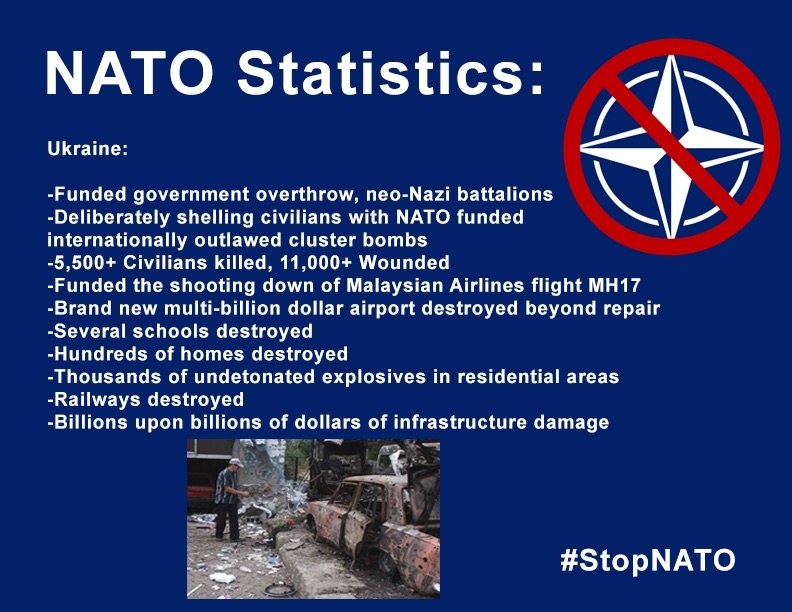 NATO Statistics:

Ukraine:

-Funded government overthrow, neo-Nazi battalions
-Deliberately shelling civilians with NATO funded internationally outlawed cluster bombs
-5,500+ Civilians killed, 11,000+ Wounded
-Funded the shooting down of Malaysian Airlines flight MH17
-Brand new multi-billion dollar airport destroyed beyond repair
-Several schools destroyed
-Hundreds of homes destroyed
-Thousands of undetonated explosives in residential areas
-Railways destroyed
-Billions upon billions of dollars of infrastructure damage

#StopNATO